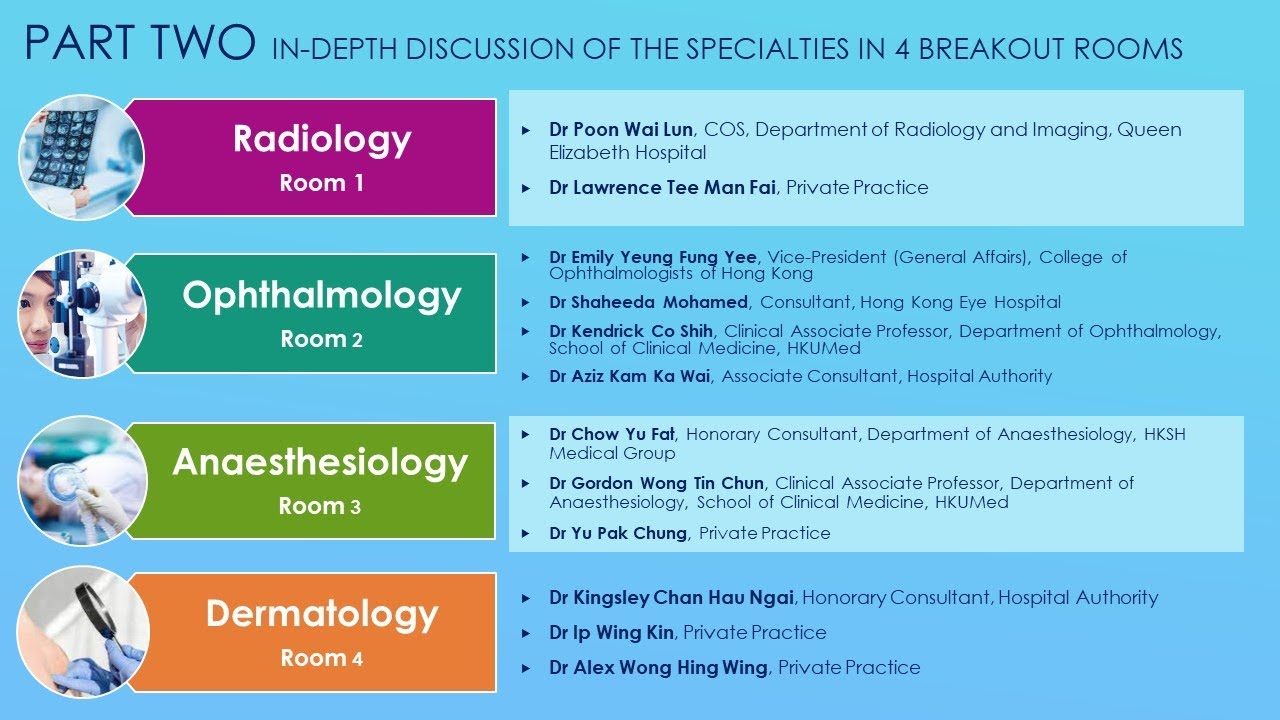 PART TWO IN-DEPTH DISCUSSION OF THE SPECIALTIES IN 4 BREAKOUT ROOMS

Radiology
Room 1

▸ Dr Poon Wai Lun, COS, Department of Radiology and Imaging, Queen Elizabeth Hospital
▸ Dr Lawrence Tee Man Fai, Private Practice

Ophthalmology
Room 2

▸ Dr Emily Yeung Fung Yee, Vice-President (General Affairs), College of Ophthalmologists of Hong Kong
▸ Dr Shaheeda Mohamed, Consultant, Hong Kong Eye Hospital
▸ Dr Kendrick Co Shih, Clinical Associate Professor, Department of Ophthalmology, School of Clinical Medicine, HKUMed
▸ Dr Aziz Kam Ka Wai, Associate Consultant, Hospital Authority

Anaesthesiology
Room 3

▸ Dr Chow Yu Fat, Honorary Consultant, Department of Anaesthesiology, HKSH Medical Group
▸ Dr Gordon Wong Tin Chun, Clinical Associate Professor, Department of Anaesthesiology, School of Clinical Medicine, HKUMed
▸ Dr Yu Pak Chung, Private Practice

Dermatology
Room 4

▸ Dr Kingsley Chan Hau Ngai, Honorary Consultant, Hospital Authority
▸ Dr Ip Wing Kin, Private Practice
▸ Dr Alex Wong Hing Wing, Private Practice